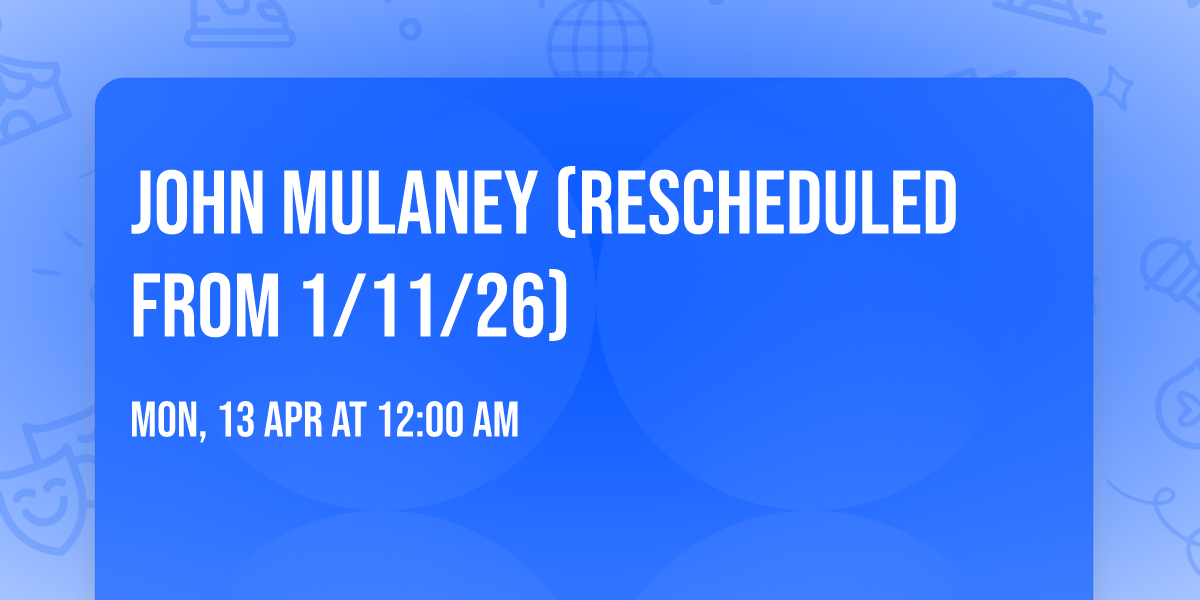 JOHN MULANEY (RESCHEDULED FROM 1/11/26)

MON, 13 APR AT 12:00 AM